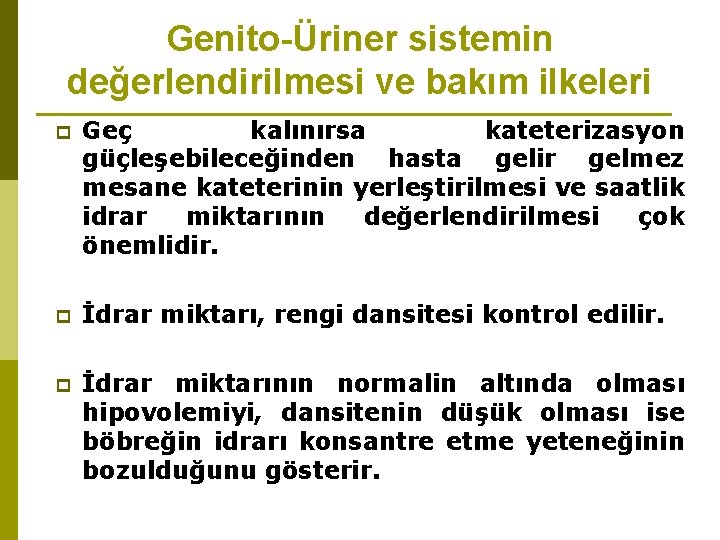 Genito-Üriner sistemin değerlendirilmesi ve bakım ilkeleri

Geç kalınırsa kateterizasyon güçleşebileceğinden hasta gelir gelmez mesane kateterinin yerleştirilmesi ve saatlik idrar miktarının değerlendirilmesi çok önemlidir.

İdrar miktarı, rengi dansitesi kontrol edilir.

İdrar miktarının normalin altında olması hipovolemiyi, dansitenin düşük olması ise böbreğin idrarı konsantre etme yeteneğinin bozulduğunu gösterir.